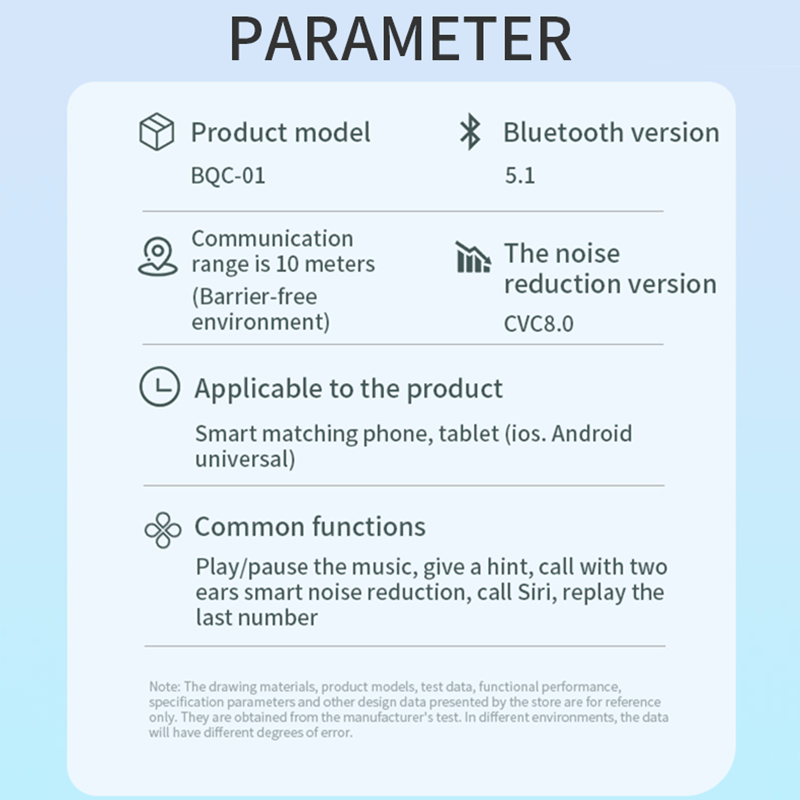 PARAMETER

Product model
BQC-01

Bluetooth version
5.1

Communication range is 10 meters (Barrier-free environment)

The noise reduction version
CVC8.0

Applicable to the product
Smart matching phone, tablet (ios. Android universal)

Common functions
Play/pause the music, give a hint, call with two ears smart noise reduction, call Siri, replay the last number

Note: The drawing materials, product models, test data, functional performance, specification parameters and other design data presented by the store are for reference only. They are obtained from the manufacturer's test. In different environments, the data will have different degrees of error.